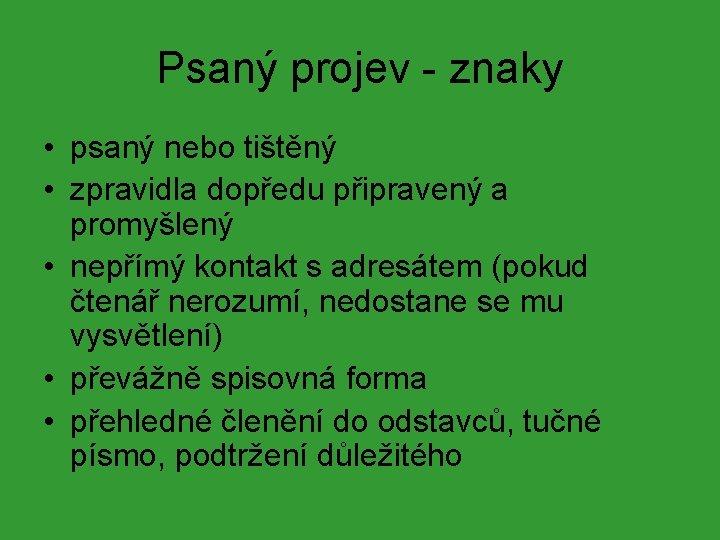 Psaný projev - znaky

• psaný nebo tištěný
• zpravidla dopředu připravený a promyšlený
• nepřímý kontakt s adresátem (pokud čtenář nerozumí, nedostane se mu vysvětlení)
• převážně spisovná forma
• přehledné členění do odstavců, tučné písmo, podtržení důležitého